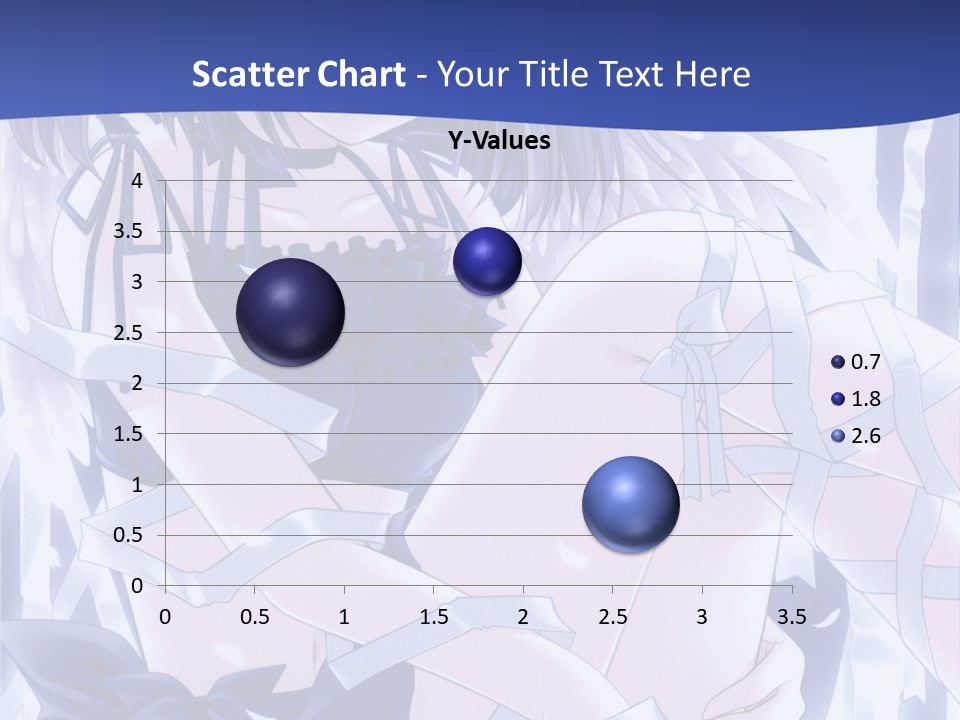 Scatter Chart - Your Title Text Here

Y-Values

4
3.5
3
2.5
2
1.5
1
0.5
0

0 0.5 1 1.5 2 2.5 3 3.5

0.7
1.8
2.6